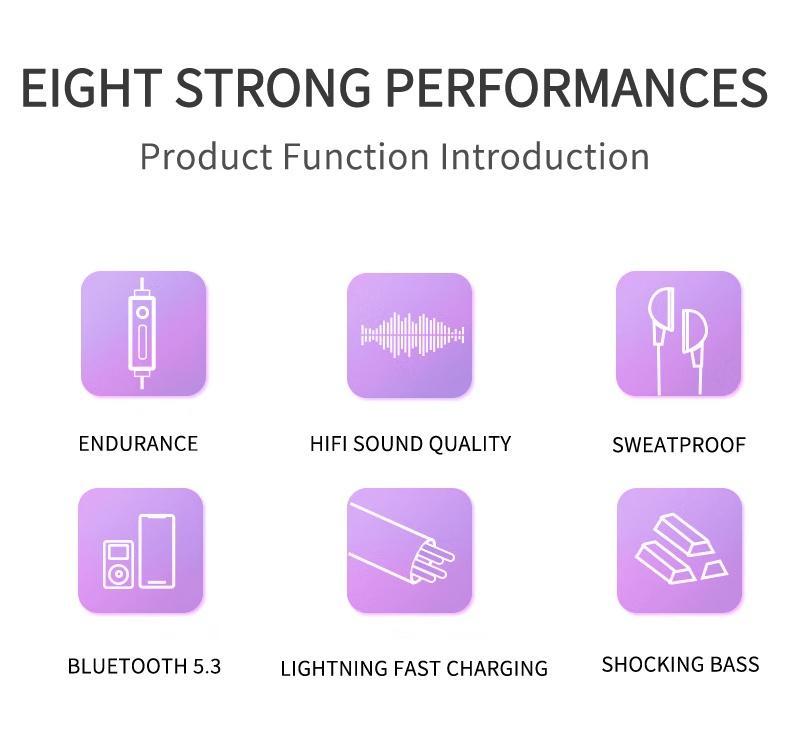 EIGHT STRONG PERFORMANCES

Product Function Introduction

ENDURANCE

HIFI SOUND QUALITY

SWEATPROOF

BLUETOOTH 5.3

LIGHTNING FAST CHARGING

SHOCKING BASS